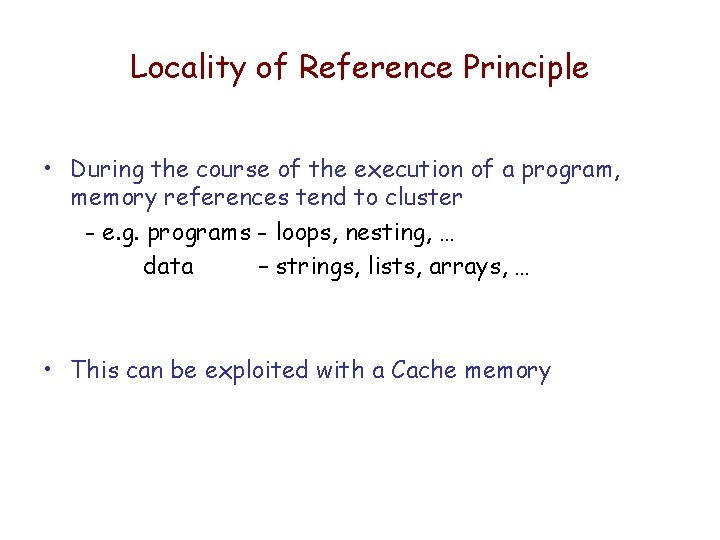 Locality of Reference Principle

• During the course of the execution of a program, memory references tend to cluster

– e.g. programs – loops, nesting, …
data – strings, lists, arrays, …

• This can be exploited with a Cache memory